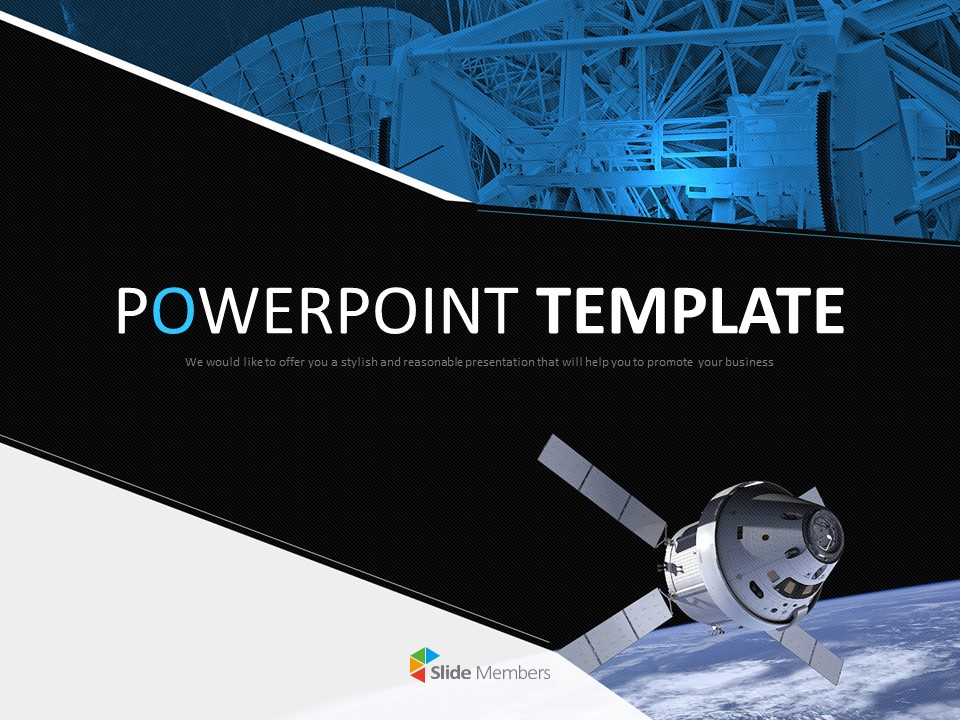 POWERPOINT TEMPLATE

We would like to offer you a stylish and reasonable presentation that will help you to promote your business

Slide Members